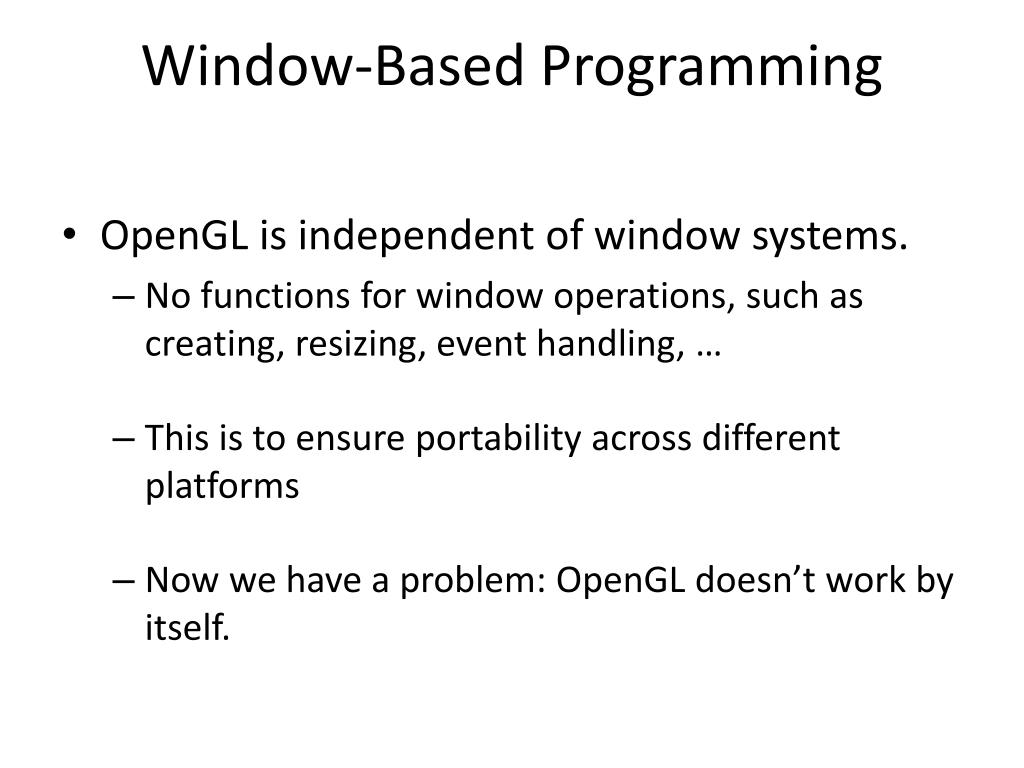 Window-Based Programming

• OpenGL is independent of window systems.

– No functions for window operations, such as creating, resizing, event handling, …

– This is to ensure portability across different platforms

– Now we have a problem: OpenGL doesn’t work by itself.